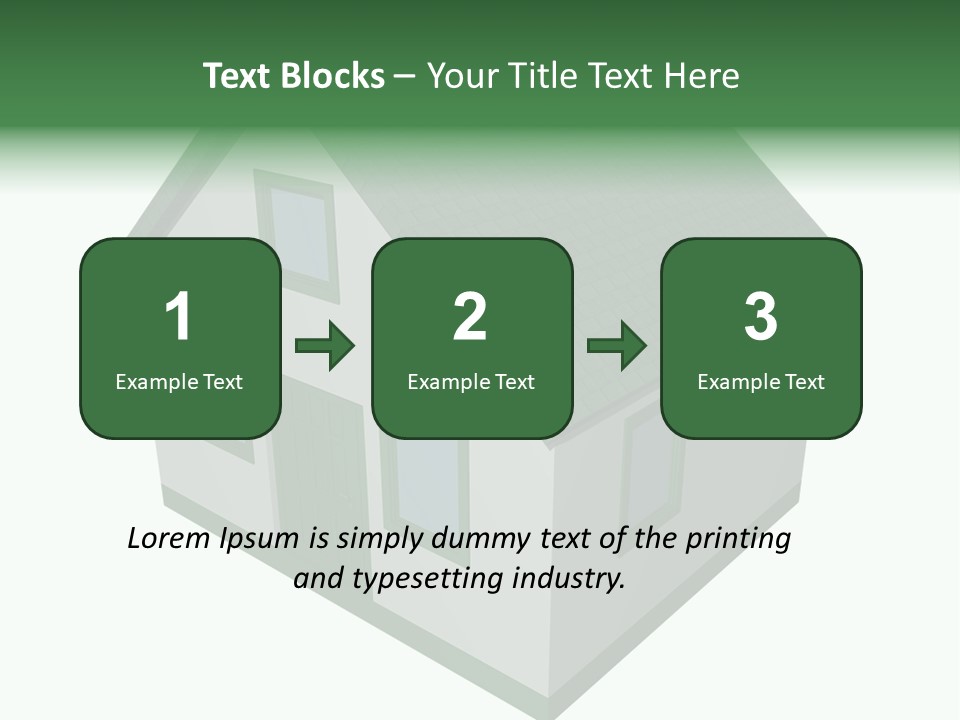 Text Blocks – Your Title Text Here

1
Example Text

2
Example Text

3
Example Text

Lorem Ipsum is simply dummy text of the printing and typesetting industry.